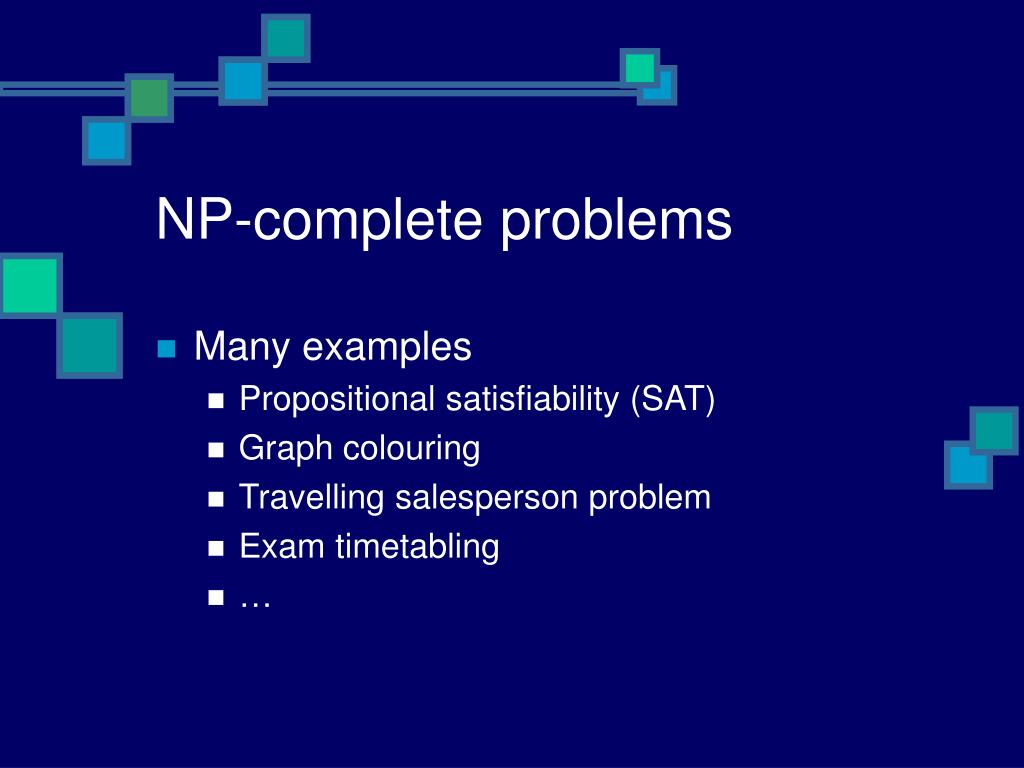 NP-complete problems

Many examples

Propositional satisfiability (SAT)

Graph colouring

Travelling salesperson problem

Exam timetabling

…